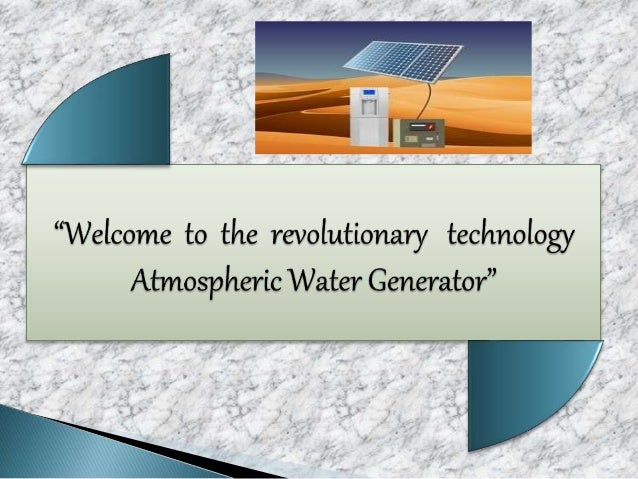 “Welcome to the revolutionary technology Atmospheric Water Generator”